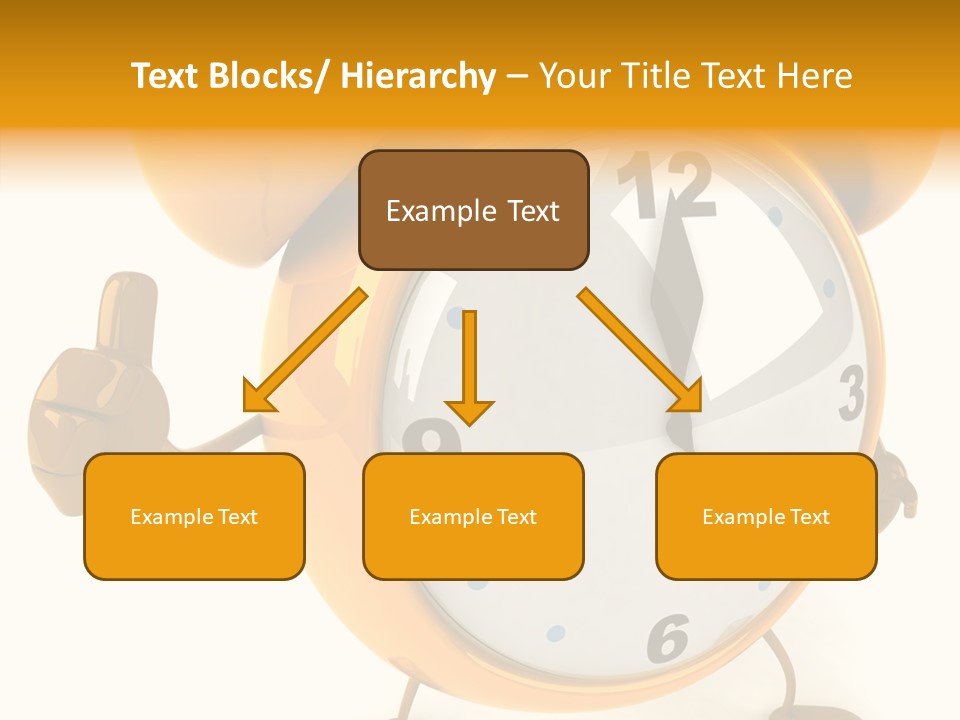 Text Blocks/ Hierarchy – Your Title Text Here

Example Text

Example Text

Example Text

Example Text

12

3

9

6